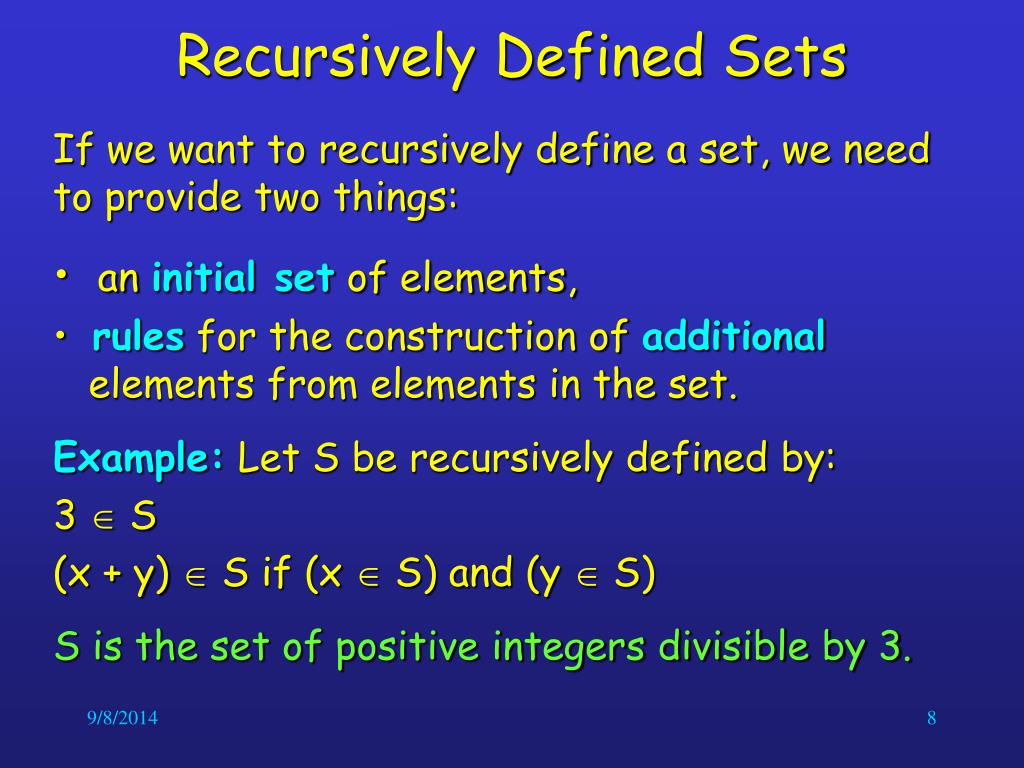 Recursively Defined Sets

If we want to recursively define a set, we need to provide two things:

• an initial set of elements,
• rules for the construction of additional elements from elements in the set.

Example: Let S be recursively defined by:
$3 \in S$
$(x + y) \in S$ if $(x \in S)$ and $(y \in S)$

S is the set of positive integers divisible by 3.

9/8/2014

8